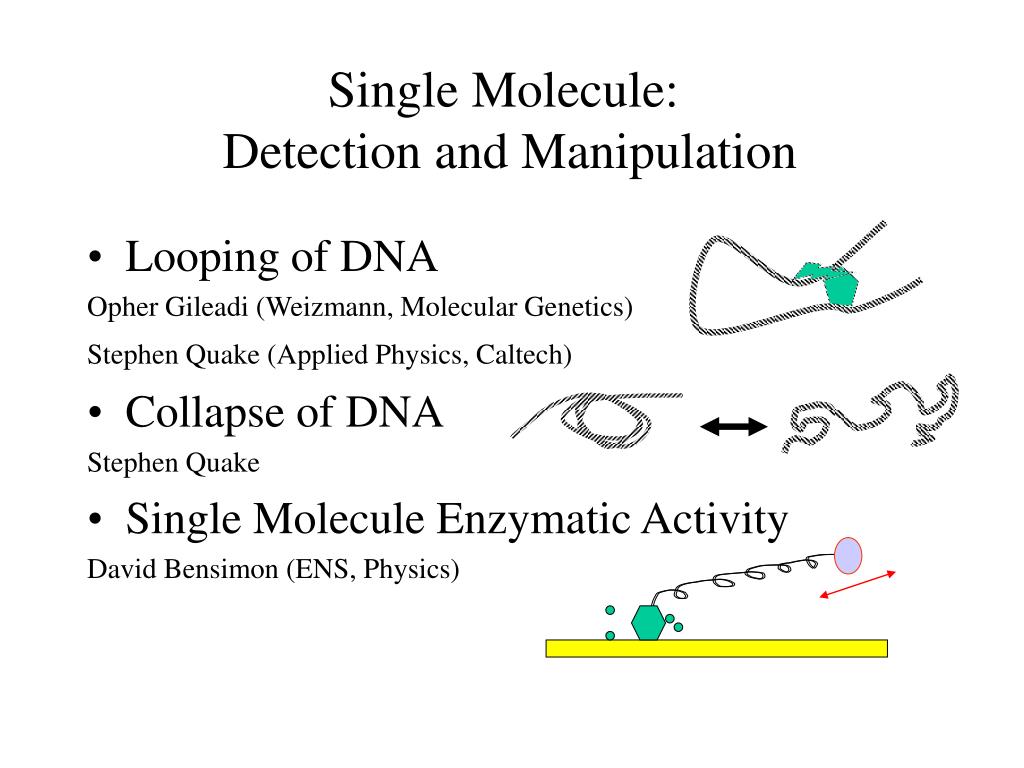 Single Molecule:
Detection and Manipulation

• Looping of DNA

Opher Gileadi (Weizmann, Molecular Genetics)

Stephen Quake (Applied Physics, Caltech)

• Collapse of DNA

Stephen Quake

• Single Molecule Enzymatic Activity

David Bensimon (ENS, Physics)